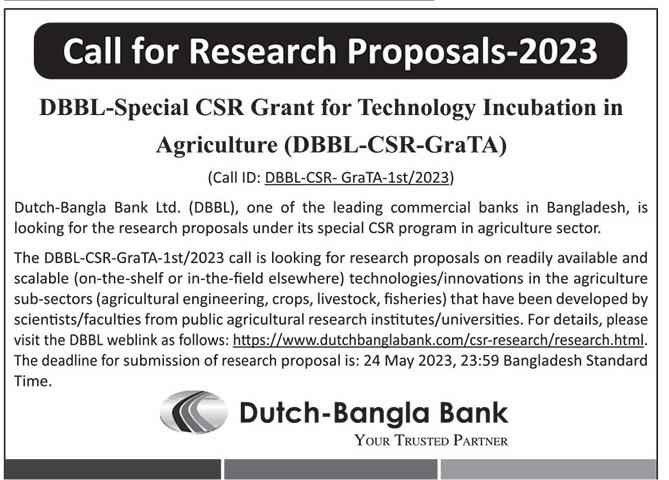 Call for Research Proposals-2023

DBBL-Special CSR Grant for Technology Incubation in Agriculture (DBBL-CSR-GraTA)

(Call ID: DBBL-CSR- GraTA-1st/2023)

Dutch-Bangla Bank Ltd. (DBBL), one of the leading commercial banks in Bangladesh, is looking for the research proposals under its special CSR program in agriculture sector.

The DBBL-CSR-GraTA-1st/2023 call is looking for research proposals on readily available and scalable (on-the-shelf or in-the-field elsewhere) technologies/innovations in the agriculture sub-sectors (agricultural engineering, crops, livestock, fisheries) that have been developed by scientists/faculties from public agricultural research institutes/universities. For details, please visit the DBBL weblink as follows: https://www.dutchbanglabank.com/csr-research/research.html. The deadline for submission of research proposal is: 24 May 2023, 23:59 Bangladesh Standard Time.

Dutch-Bangla Bank
YOUR TRUSTED PARTNER